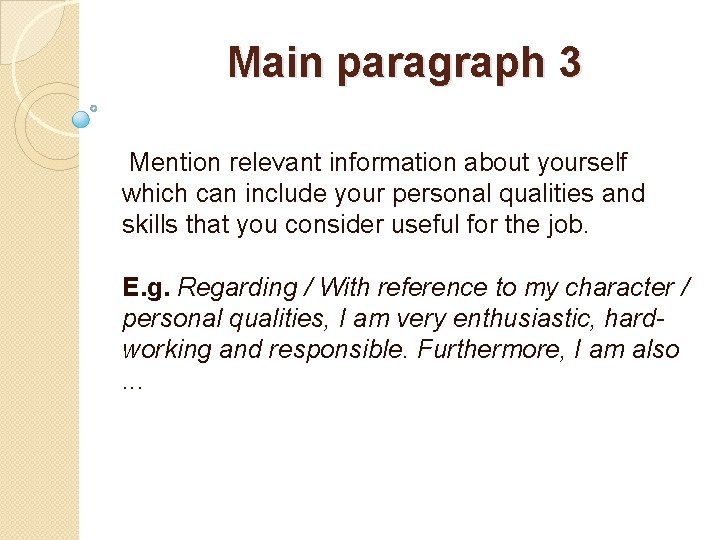 Main paragraph 3

Mention relevant information about yourself which can include your personal qualities and skills that you consider useful for the job.

E.g. Regarding / With reference to my character / personal qualities, I am very enthusiastic, hard-working and responsible. Furthermore, I am also …